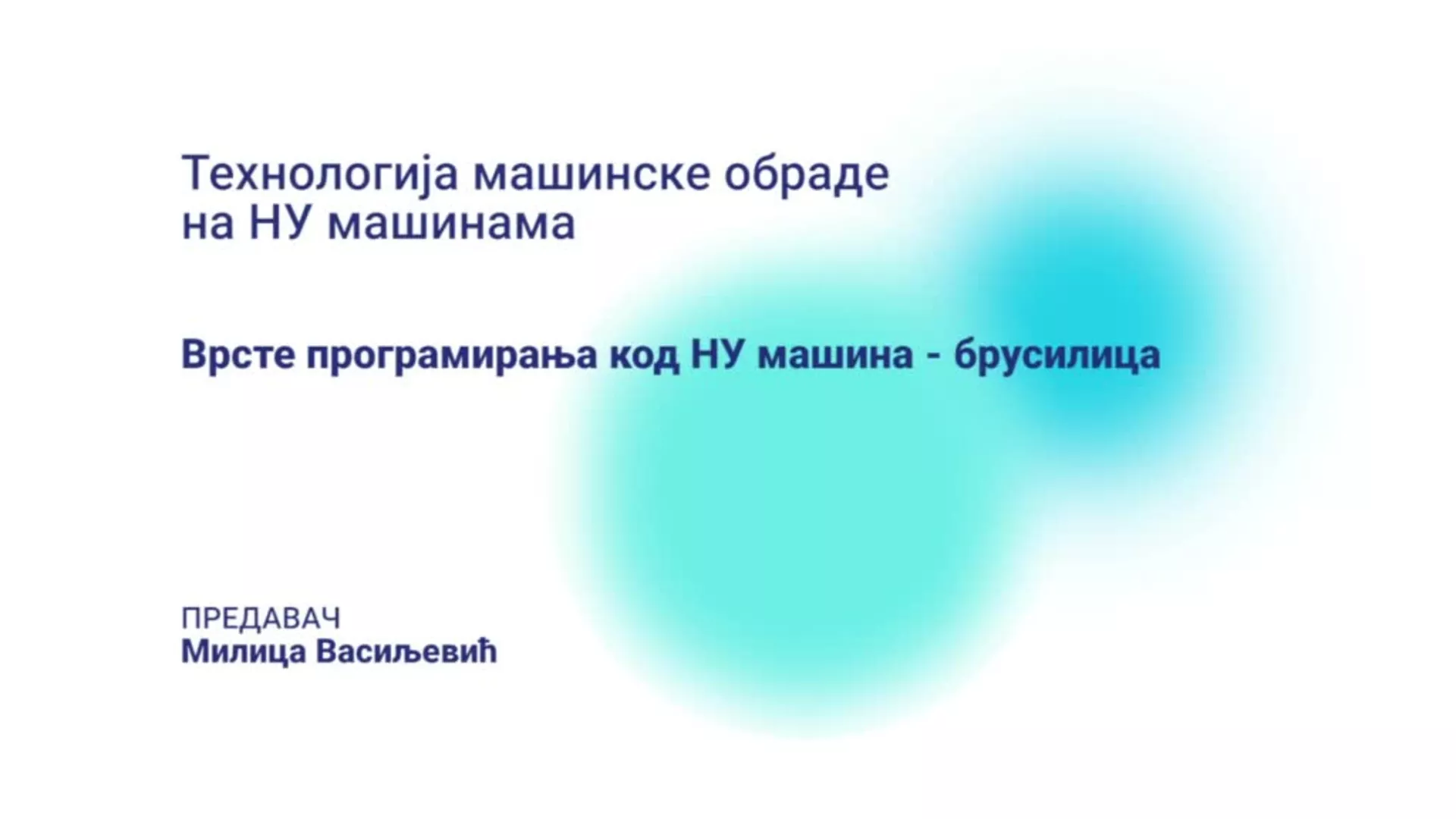 Технологија машинске обраде на НУ машинама

Врсте програмирања код НУ машина - брусилица

ПРЕДАВАЧ
Милица Васиљевић